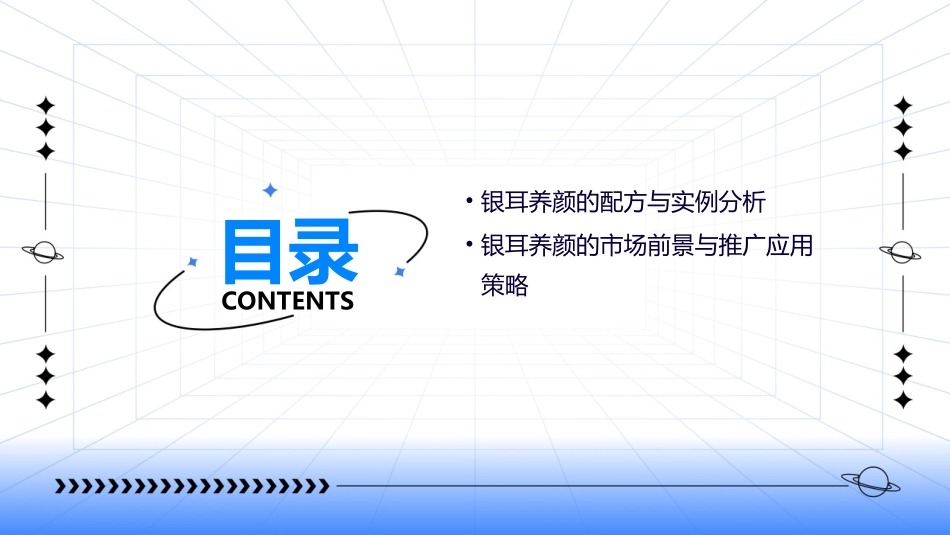 目录
CONTENTS

• 银耳养颜的配方与实例分析
• 银耳养颜的市场前景与推广应用策略